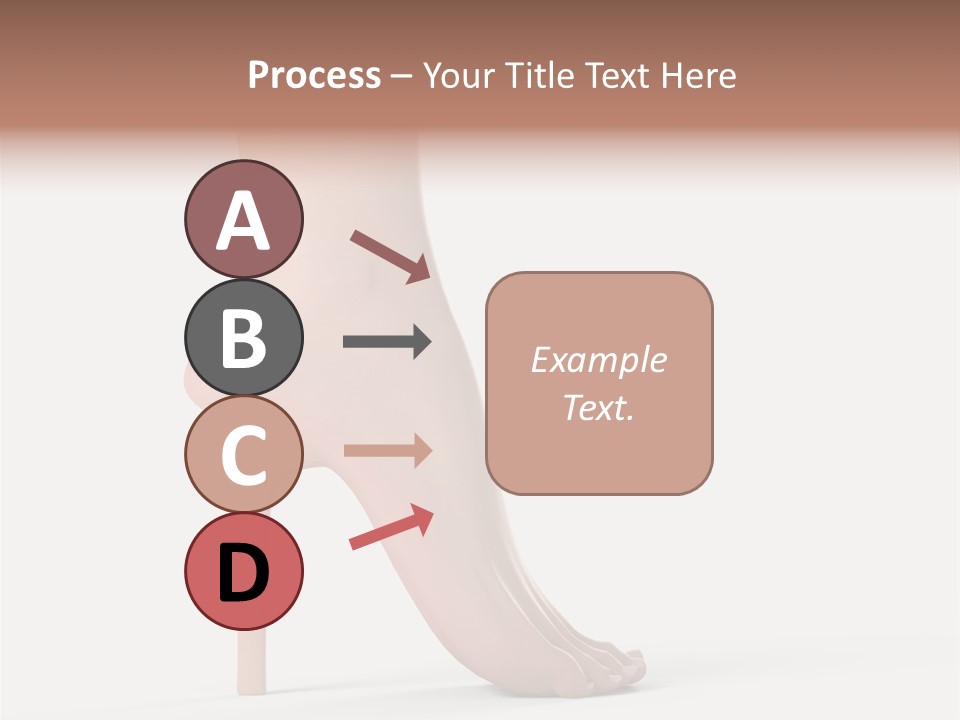 Process – Your Title Text Here

A

B

C

D

Example Text.